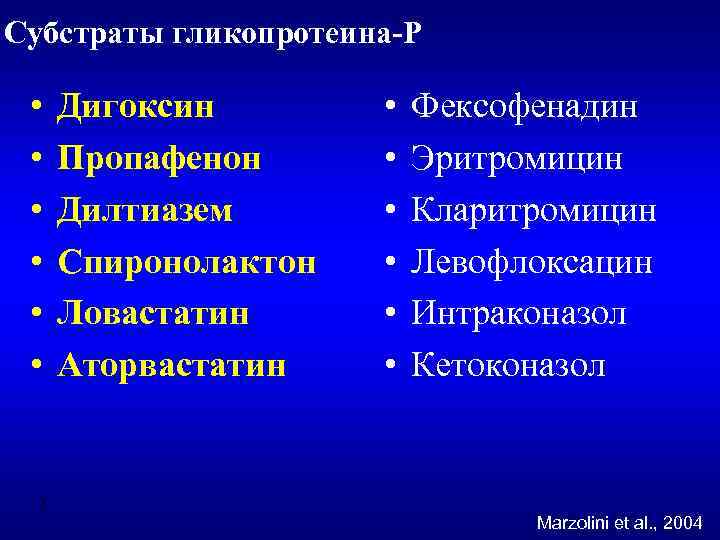 Субстраты гликопротеина-Р

• Дигоксин
• Пропафенон
• Дилтиазем
• Спиронолактон
• Ловастатин
• Аторвастатин

• Фексофенадин
• Эритромицин
• Кларитромицин
• Левофлоксацин
• Интраконазол
• Кетоконазол

Marzolini et al., 2004